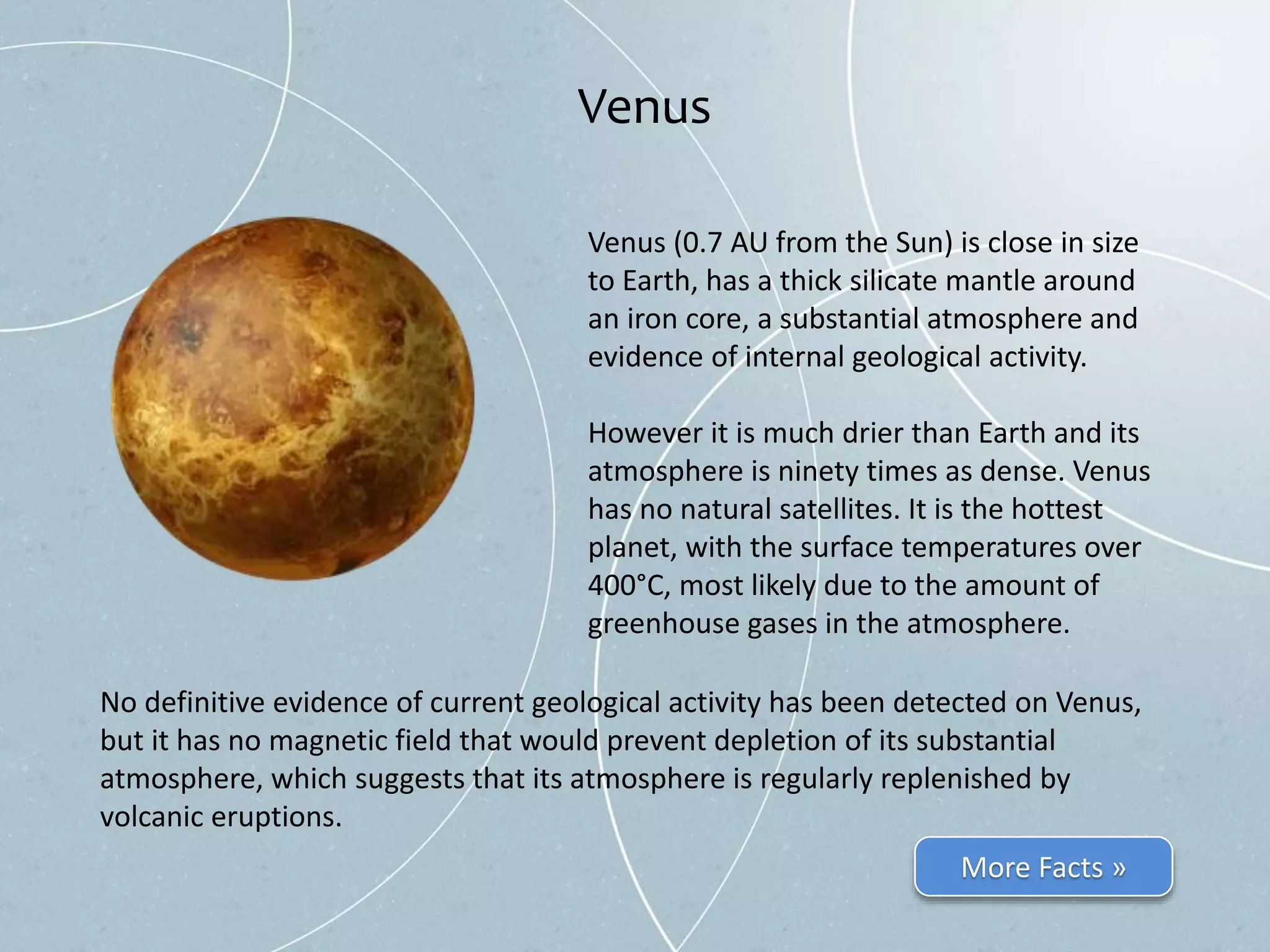 Venus

Venus (0.7 AU from the Sun) is close in size to Earth, has a thick silicate mantle around an iron core, a substantial atmosphere and evidence of internal geological activity.

However it is much drier than Earth and its atmosphere is ninety times as dense. Venus has no natural satellites. It is the hottest planet, with the surface temperatures over 400°C, most likely due to the amount of greenhouse gases in the atmosphere.

No definitive evidence of current geological activity has been detected on Venus, but it has no magnetic field that would prevent depletion of its substantial atmosphere, which suggests that its atmosphere is regularly replenished by volcanic eruptions.

More Facts »